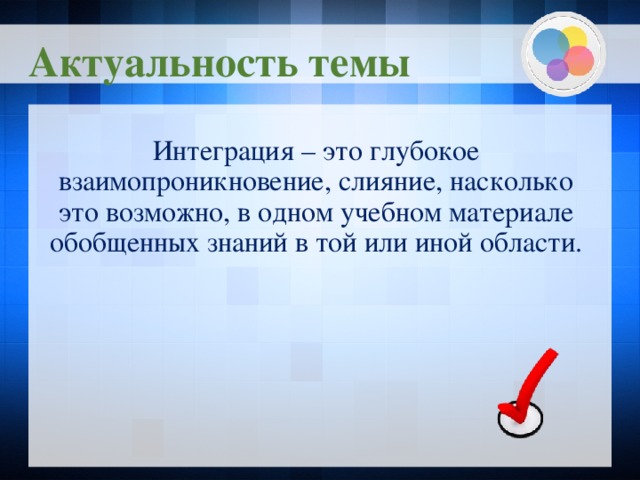 Актуальность темы

Интеграция – это глубокое взаимопроникновение, слияние, насколько это возможно, в одном учебном материале обобщенных знаний в той или иной области.